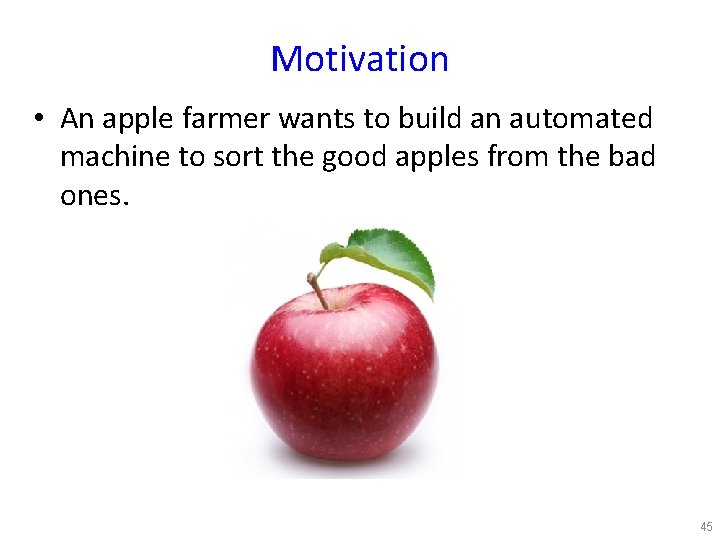 Motivation

• An apple farmer wants to build an automated machine to sort the good apples from the bad ones.

45